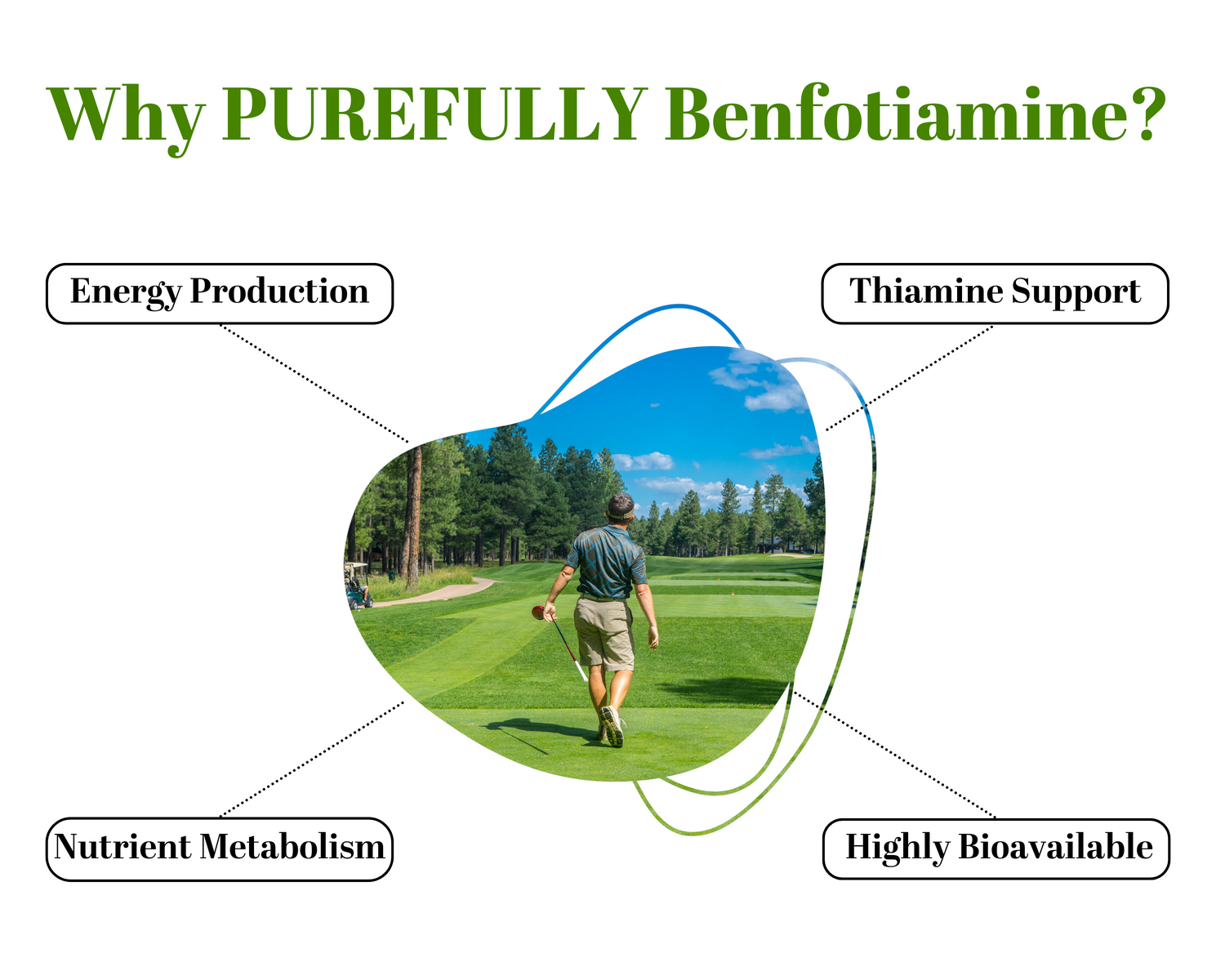 Why PUREFULLY Benfotiamine?

Energy Production

Thiamine Support

Nutrient Metabolism

Highly Bioavailable